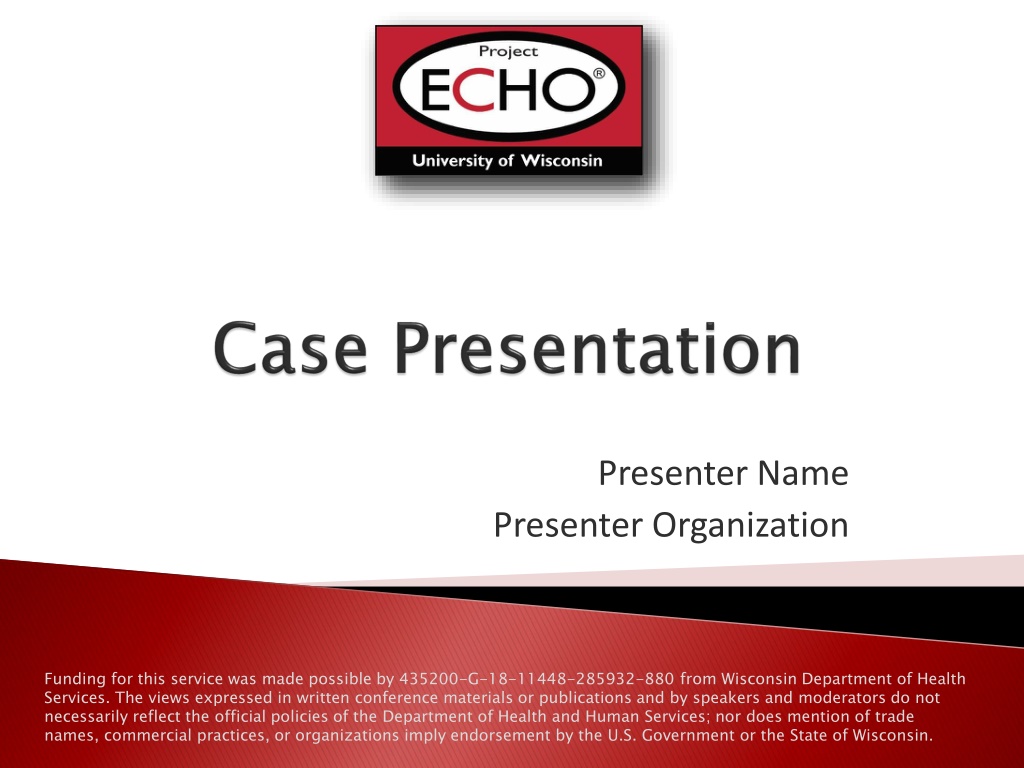 Project
ECHO®
University of Wisconsin

Case Presentation

Presenter Name
Presenter Organization

Funding for this service was made possible by 435200-G-18-11448-285932-880 from Wisconsin Department of Health Services. The views expressed in written conference materials or publications and by speakers and moderators do not necessarily reflect the official policies of the Department of Health and Human Services; nor does mention of trade names, commercial practices, or organizations imply endorsement by the U.S. Government or the State of Wisconsin.